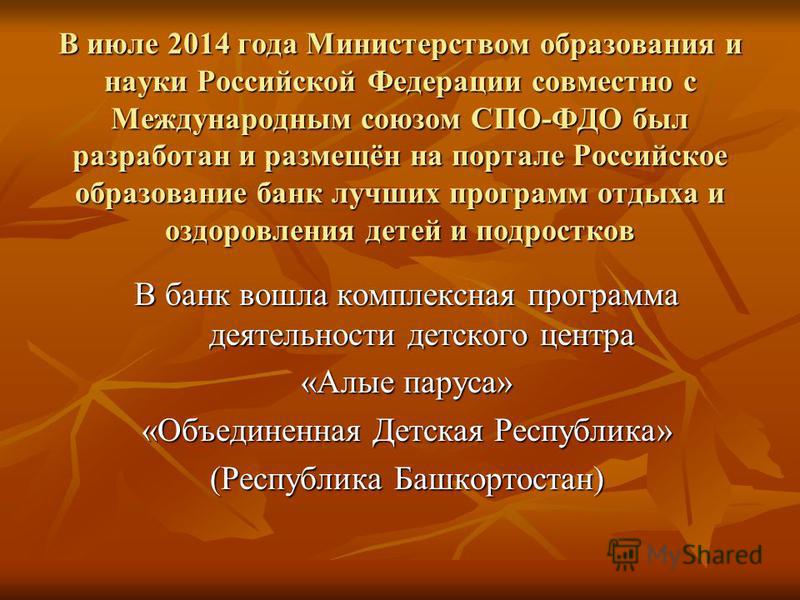 В июле 2014 года Министерством образования и науки Российской Федерации совместно с Международным союзом СПО-ФДО был разработан и размещён на портале Российское образование банк лучших программ отдыха и оздоровления детей и подростков

В банк вошла комплексная программа деятельности детского центра «Алые паруса» «Объединенная Детская Республика» (Республика Башкортостан)

MyShared